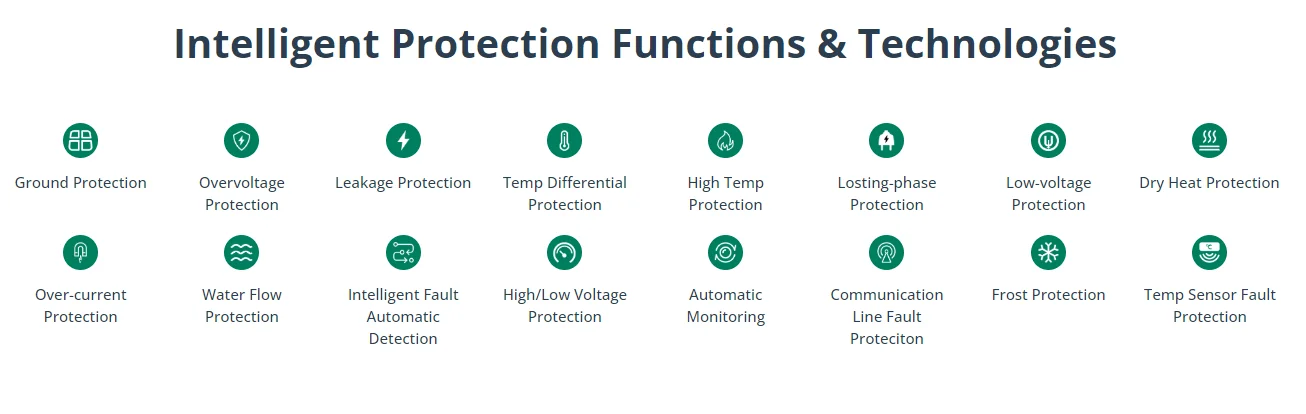 Intelligent Protection Functions & Technologies

Ground Protection

Overvoltage Protection

Leakage Protection

Temp Differential Protection

High Temp Protection

Losting-phase Protection

Low-voltage Protection

Dry Heat Protection

Over-current Protection

Water Flow Protection

Intelligent Fault Automatic Detection

High/Low Voltage Protection

Automatic Monitoring

Communication Line Fault Proteciton

Frost Protection

Temp Sensor Fault Protection